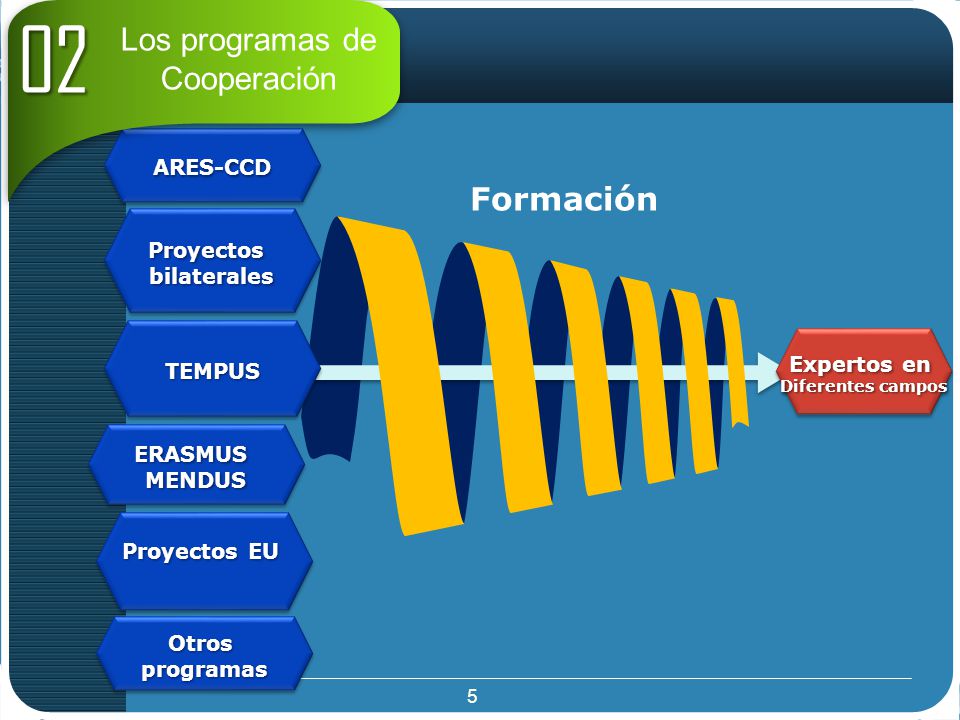 02 Los programas de Cooperación

ARES-CCD

Proyectos bilaterales

TEMPUS

ERASMUS MENDUS

Proyectos EU

Otros programas

Formación

Expertos en Diferentes campos

5